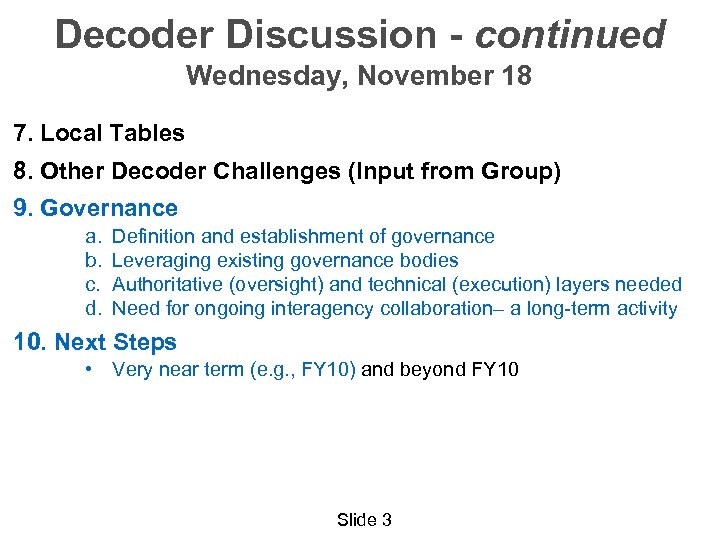 Decoder Discussion - continued
Wednesday, November 18

7. Local Tables

8. Other Decoder Challenges (Input from Group)

9. Governance

a. Definition and establishment of governance
b. Leveraging existing governance bodies
c. Authoritative (oversight) and technical (execution) layers needed
d. Need for ongoing interagency collaboration– a long-term activity

10. Next Steps

• Very near term (e.g., FY10) and beyond FY10

Slide 3